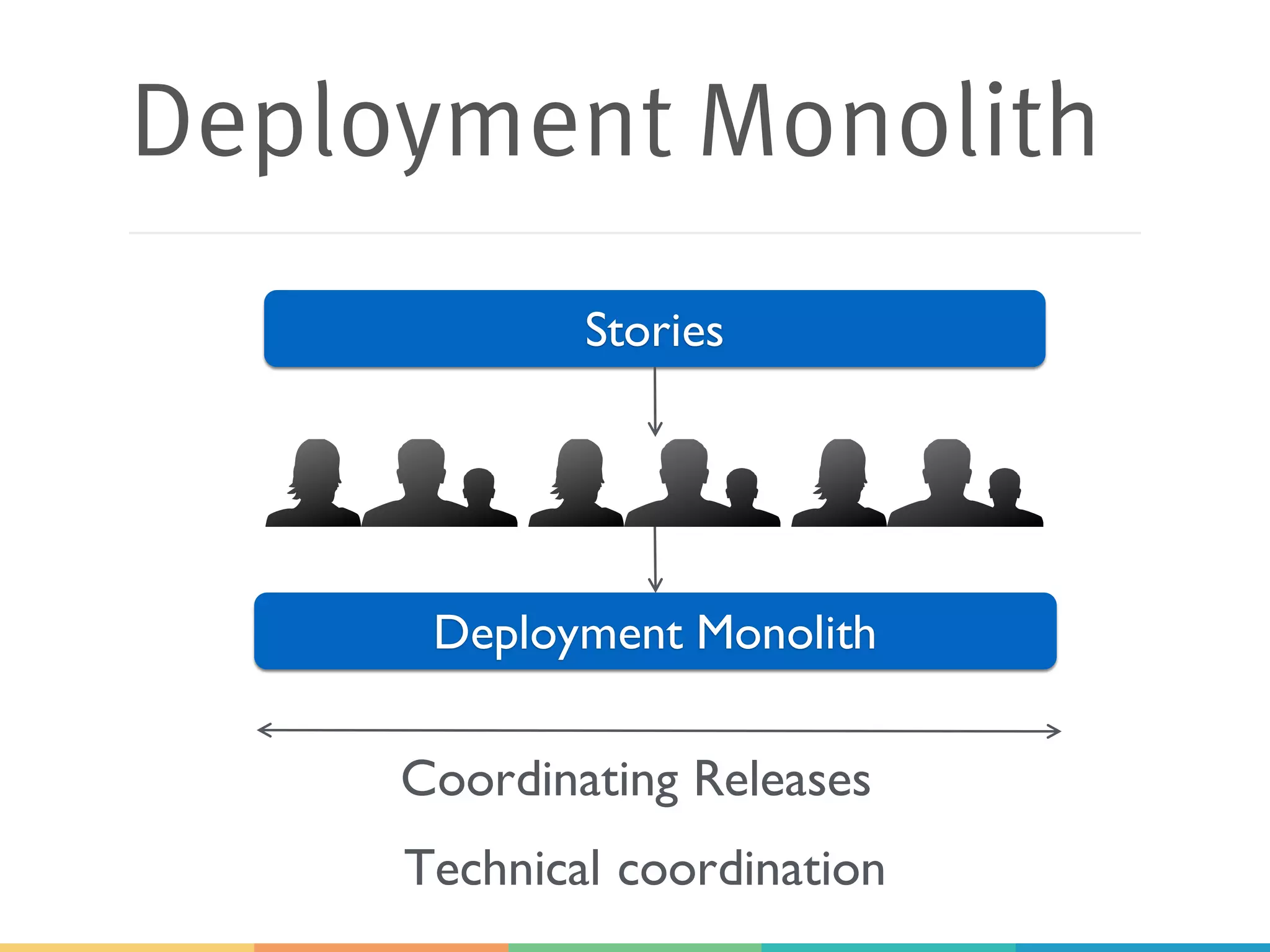 Deployment Monolith

Stories

Deployment Monolith

Coordinating Releases

Technical coordination